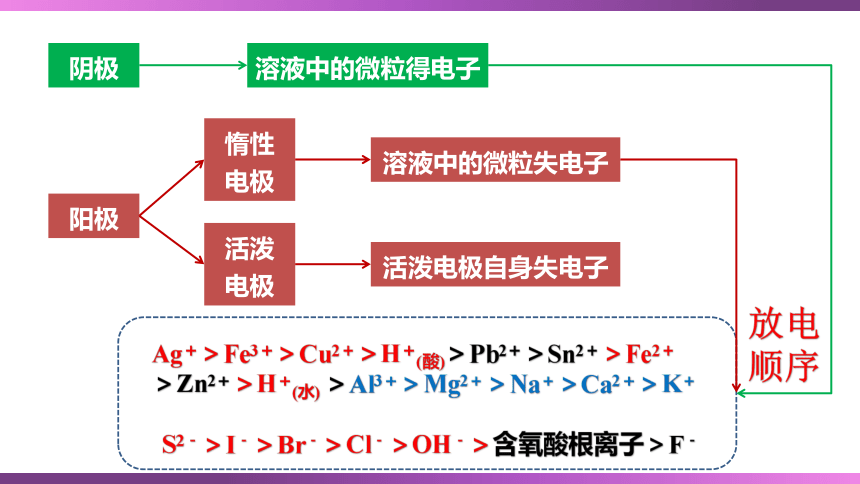 阴极

溶液中的微粒得电子

阳极

惰性电极

溶液中的微粒失电子

活泼电极

活泼电极自身失电子

放电顺序

$Ag^+ > Fe^{3+} > Cu^{2+} > H^+_{(酸)} > Pb^{2+} > Sn^{2+} > Fe^{2+} > Zn^{2+} > H^+_{(水)} > Al^{3+} > Mg^{2+} > Na^+ > Ca^{2+} > K^+$

$S^{2-} > I^- > Br^- > Cl^- > OH^- >$ 含氧酸根离子 $> F^-$